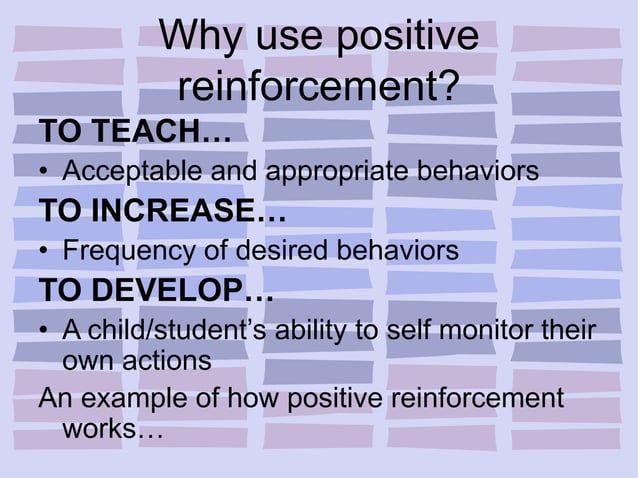 Why use positive reinforcement?

TO TEACH…

• Acceptable and appropriate behaviors

TO INCREASE…

• Frequency of desired behaviors

TO DEVELOP…

• A child/student's ability to self monitor their own actions

An example of how positive reinforcement works…